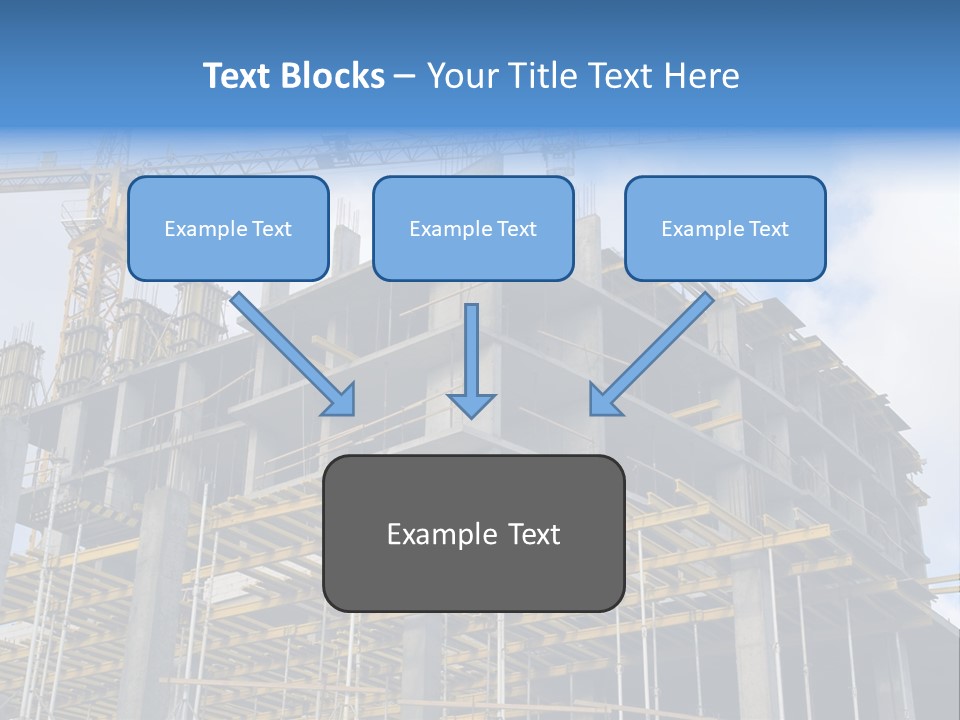 Text Blocks – Your Title Text Here

Example Text

Example Text

Example Text

Example Text